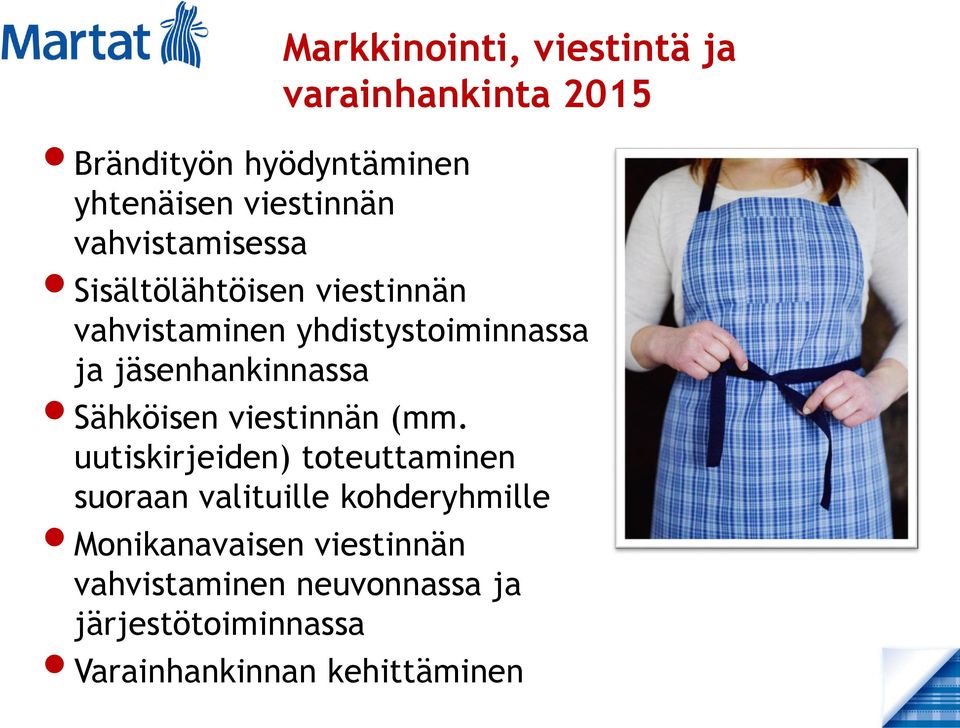 Martat

Markkinointi, viestintä ja varainhankinta 2015

- Brändityön hyödyntäminen yhtenäisen viestinnän vahvistamisessa
- Sisältölähtöisen viestinnän vahvistaminen yhdistystoiminnassa ja jäsenhankinnassa
- Sähköisen viestinnän (mm. uutiskirjeiden) toteuttaminen suoraan valituille kohderyhmille
- Monikanavaisen viestinnän vahvistaminen neuvonnassa ja järjestötoiminnassa
- Varainhankinnan kehittäminen